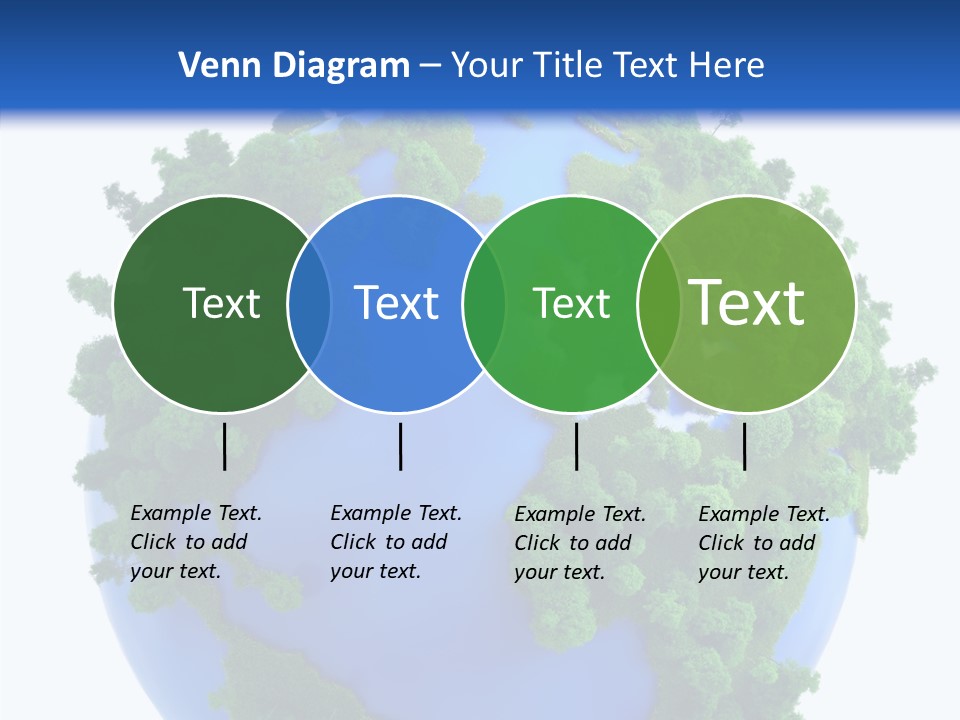 Venn Diagram – Your Title Text Here

Text

Text

Text

Text

Example Text. Click to add your text.

Example Text. Click to add your text.

Example Text. Click to add your text.

Example Text. Click to add your text.